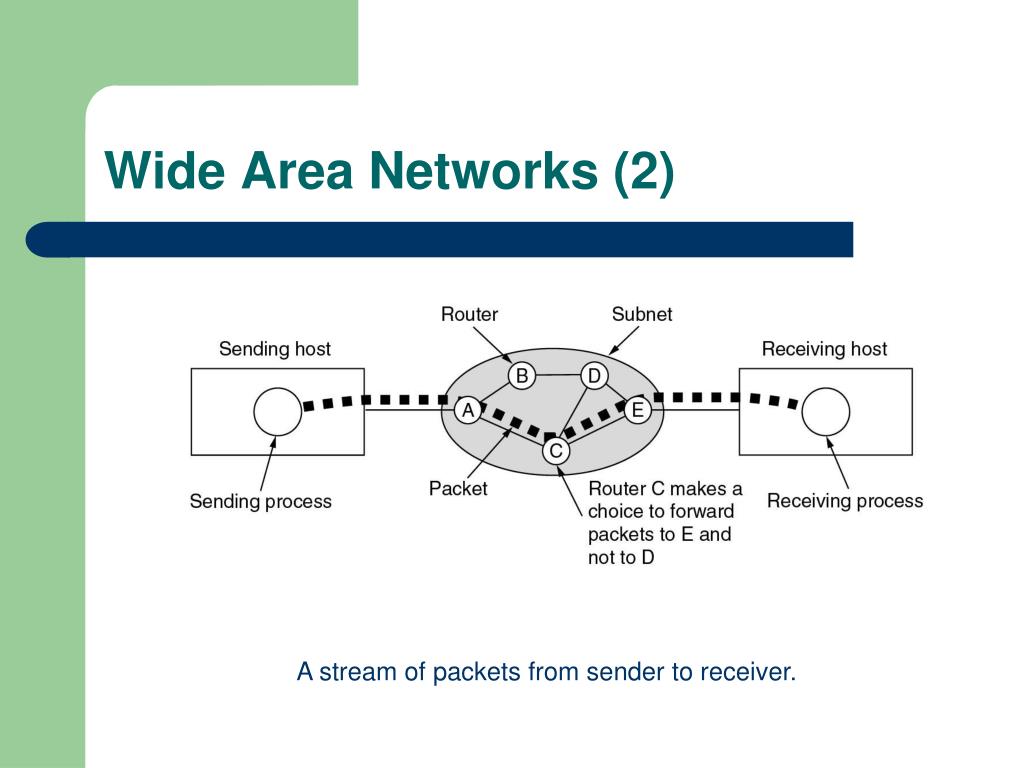 Wide Area Networks (2)

Router

Subnet

Sending host

Receiving host

B

D

A

E

C

Sending process

Packet

Router C makes a choice to forward packets to E and not to D

Receiving process

A stream of packets from sender to receiver.